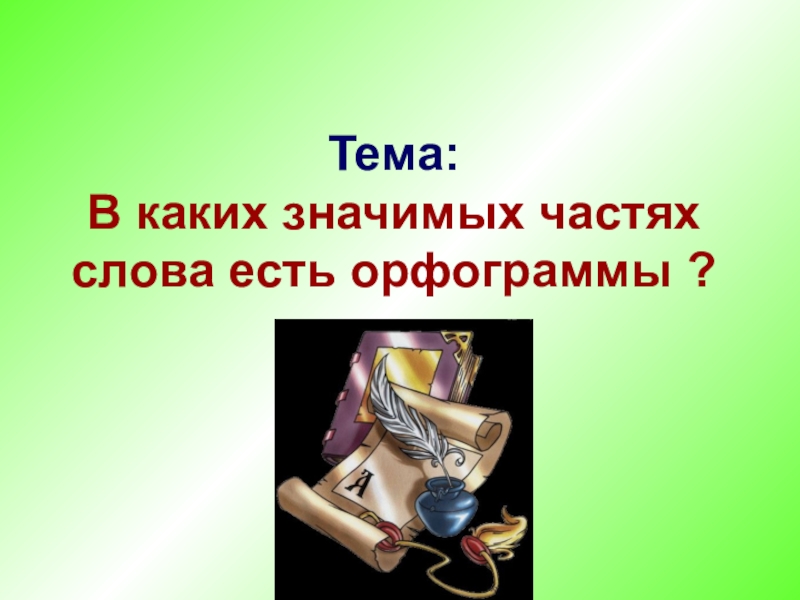 Тема:
В каких значимых частях слова есть орфограммы ?

А